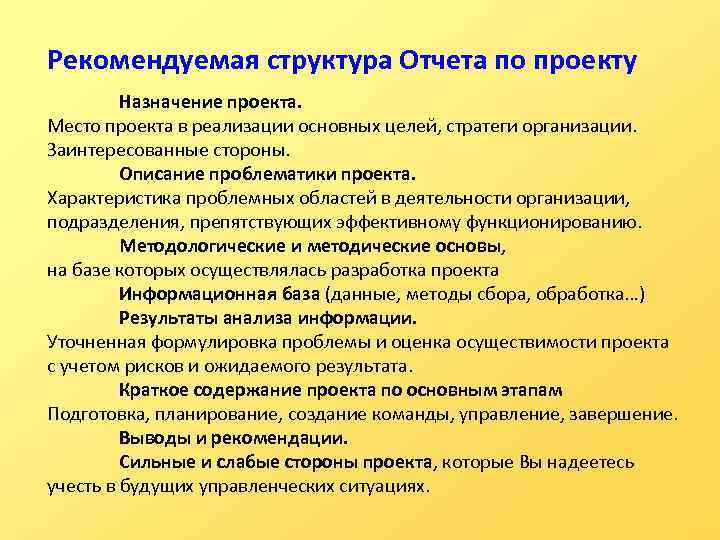 Рекомендуемая структура Отчета по проекту

Назначение проекта.
Место проекта в реализации основных целей, стратеги организации. Заинтересованные стороны.

Описание проблематики проекта.
Характеристика проблемных областей в деятельности организации, подразделения, препятствующих эффективному функционированию.

Методологические и методические основы,
на базе которых осуществлялась разработка проекта

Информационная база (данные, методы сбора, обработка…)

Результаты анализа информации.
Уточненная формулировка проблемы и оценка осуществимости проекта с учетом рисков и ожидаемого результата.

Краткое содержание проекта по основным этапам
Подготовка, планирование, создание команды, управление, завершение.

Выводы и рекомендации.

Сильные и слабые стороны проекта, которые Вы надеетесь учесть в будущих управленческих ситуациях.